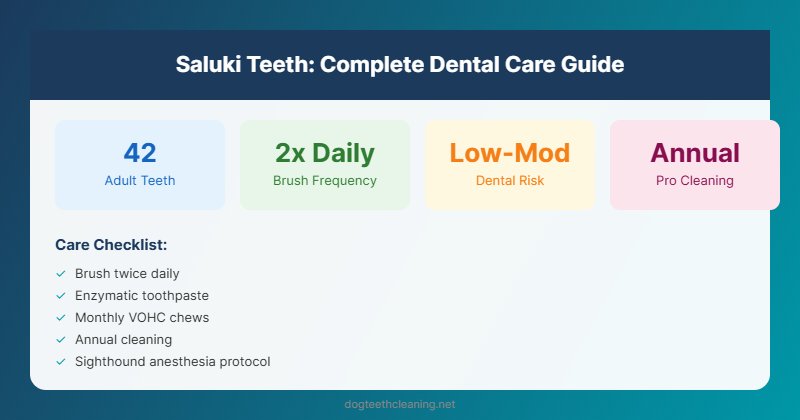 Saluki Teeth: Complete Dental Care Guide

42
Adult Teeth

2x Daily
Brush Frequency

Low-Mod
Dental Risk

Annual
Pro Cleaning

Care Checklist:

✓ Brush twice daily
✓ Enzymatic toothpaste
✓ Monthly VOHC chews
✓ Annual cleaning
✓ Sighthound anesthesia protocol

dogteethcleaning.net